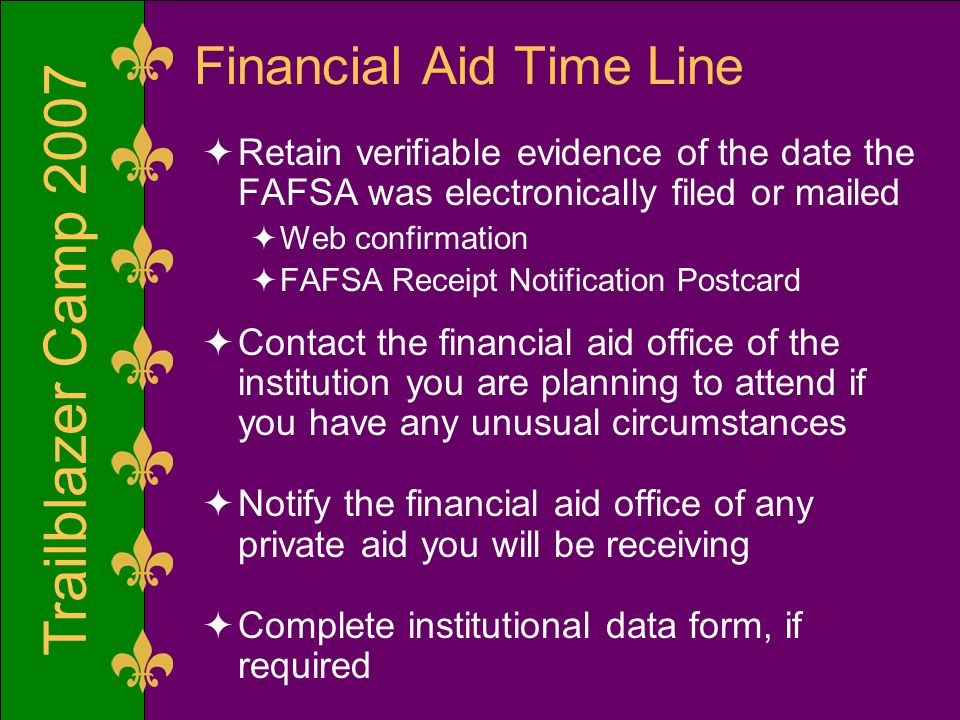 Trailblazer Camp 2007

Financial Aid Time Line

✦ Retain verifiable evidence of the date the FAFSA was electronically filed or mailed
✦ Web confirmation
✦ FAFSA Receipt Notification Postcard

✦ Contact the financial aid office of the institution you are planning to attend if you have any unusual circumstances

✦ Notify the financial aid office of any private aid you will be receiving

✦ Complete institutional data form, if required